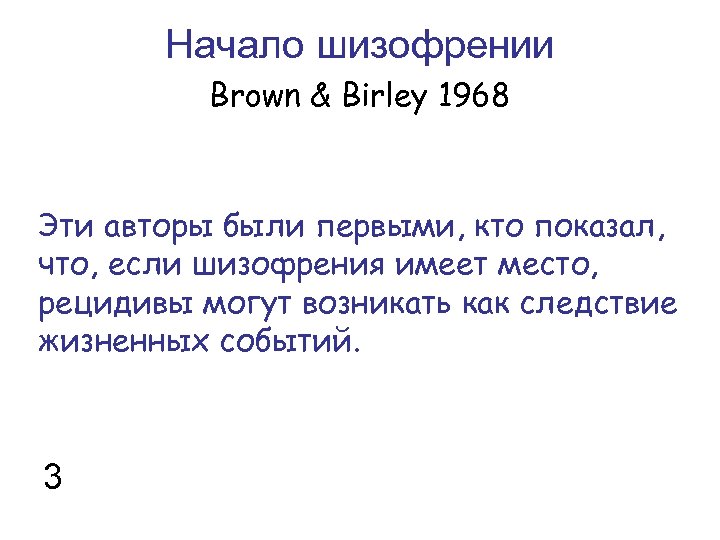 Начало шизофрении

Brown & Birley 1968

Эти авторы были первыми, кто показал, что, если шизофрения имеет место, рецидивы могут возникать как следствие жизненных событий.

3